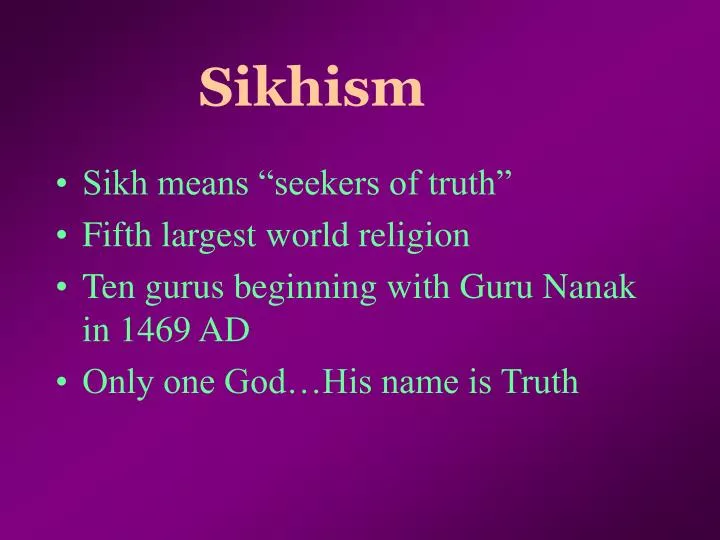 Sikhism

• Sikh means “seekers of truth”
• Fifth largest world religion
• Ten gurus beginning with Guru Nanak in 1469 AD
• Only one God…His name is Truth